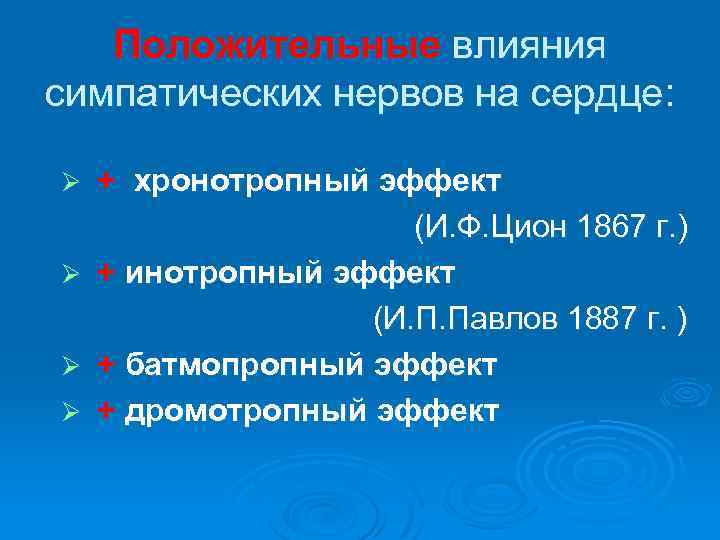 Положительные влияния симпатических нервов на сердце:

➢ + хронотропный эффект

(И.Ф.Цион 1867 г.)

➢ + инотропный эффект

(И.П.Павлов 1887 г. )

➢ + батмопропный эффект

➢ + дромотропный эффект